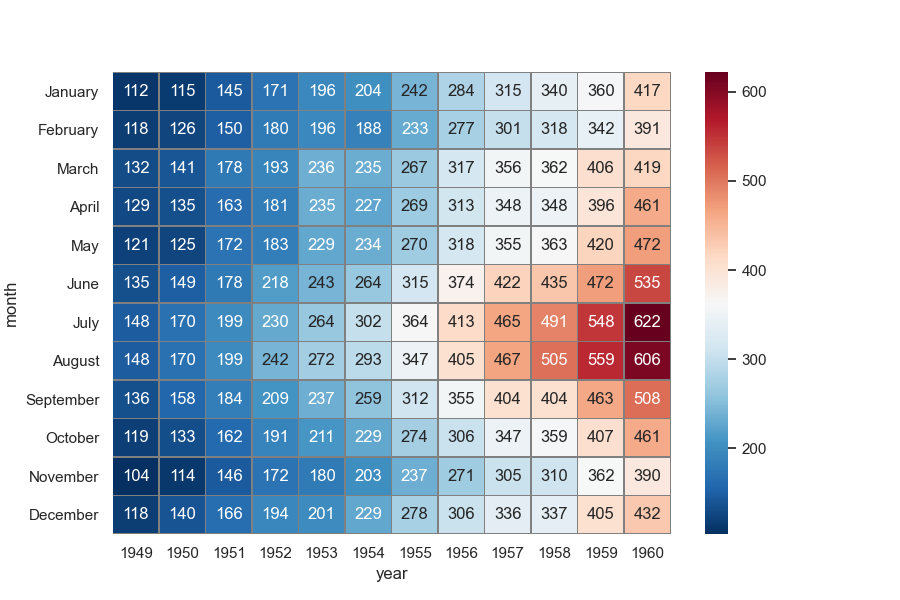 | month | 1949 | 1950 | 1951 | 1952 | 1953 | 1954 | 1955 | 1956 | 1957 | 1958 | 1959 | 1960 |
|---|---|---|---|---|---|---|---|---|---|---|---|---|
| January | 112 | 115 | 145 | 171 | 196 | 204 | 242 | 284 | 315 | 340 | 360 | 417 |
| February | 118 | 126 | 150 | 180 | 196 | 188 | 233 | 277 | 301 | 318 | 342 | 391 |
| March | 132 | 141 | 178 | 193 | 236 | 235 | 267 | 317 | 356 | 362 | 406 | 419 |
| April | 129 | 135 | 163 | 181 | 235 | 227 | 269 | 313 | 348 | 348 | 396 | 461 |
| May | 121 | 125 | 172 | 183 | 229 | 234 | 270 | 318 | 355 | 363 | 420 | 472 |
| June | 135 | 149 | 178 | 218 | 243 | 264 | 315 | 374 | 422 | 435 | 472 | 535 |
| July | 148 | 170 | 199 | 230 | 264 | 302 | 364 | 413 | 465 | 491 | 548 | 622 |
| August | 148 | 170 | 199 | 242 | 272 | 293 | 347 | 405 | 467 | 505 | 559 | 606 |
| September | 136 | 158 | 184 | 209 | 237 | 259 | 312 | 355 | 404 | 404 | 463 | 508 |
| October | 119 | 133 | 162 | 191 | 211 | 229 | 274 | 306 | 347 | 359 | 407 | 461 |
| November | 104 | 114 | 146 | 172 | 180 | 203 | 237 | 271 | 305 | 310 | 362 | 390 |
| December | 118 | 140 | 166 | 194 | 201 | 229 | 278 | 306 | 336 | 337 | 405 | 432 |

year

600
500
400
300
200